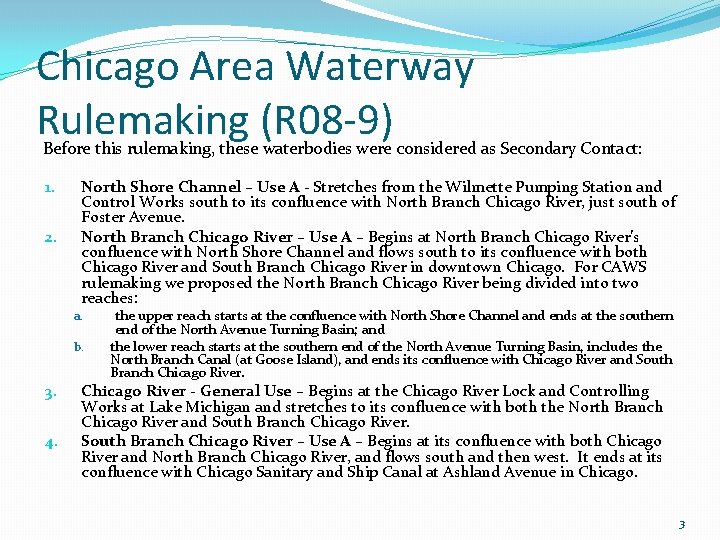 Chicago Area Waterway Rulemaking (R08-9)

Before this rulemaking, these waterbodies were considered as Secondary Contact:

1. North Shore Channel – Use A - Stretches from the Wilmette Pumping Station and Control Works south to its confluence with North Branch Chicago River, just south of Foster Avenue.
2. North Branch Chicago River – Use A – Begins at North Branch Chicago River's confluence with North Shore Channel and flows south to its confluence with both Chicago River and South Branch Chicago River in downtown Chicago. For CAWS rulemaking we proposed the North Branch Chicago River being divided into two reaches:
a. the upper reach starts at the confluence with North Shore Channel and ends at the southern end of the North Avenue Turning Basin; and
b. the lower reach starts at the southern end of the North Avenue Turning Basin, includes the North Branch Canal (at Goose Island), and ends its confluence with Chicago River and South Branch Chicago River.
3. Chicago River - General Use – Begins at the Chicago River Lock and Controlling Works at Lake Michigan and stretches to its confluence with both the North Branch Chicago River and South Branch Chicago River.
4. South Branch Chicago River – Use A – Begins at its confluence with both Chicago River and North Branch Chicago River, and flows south and then west. It ends at its confluence with Chicago Sanitary and Ship Canal at Ashland Avenue in Chicago.

3